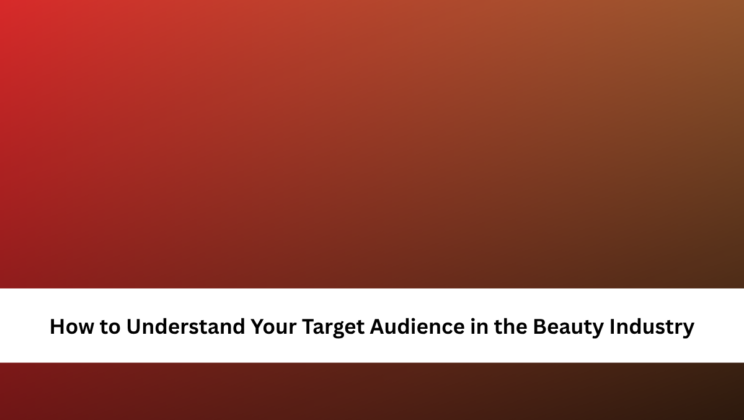 How to Understand Your Target Audience in the Beauty Industry